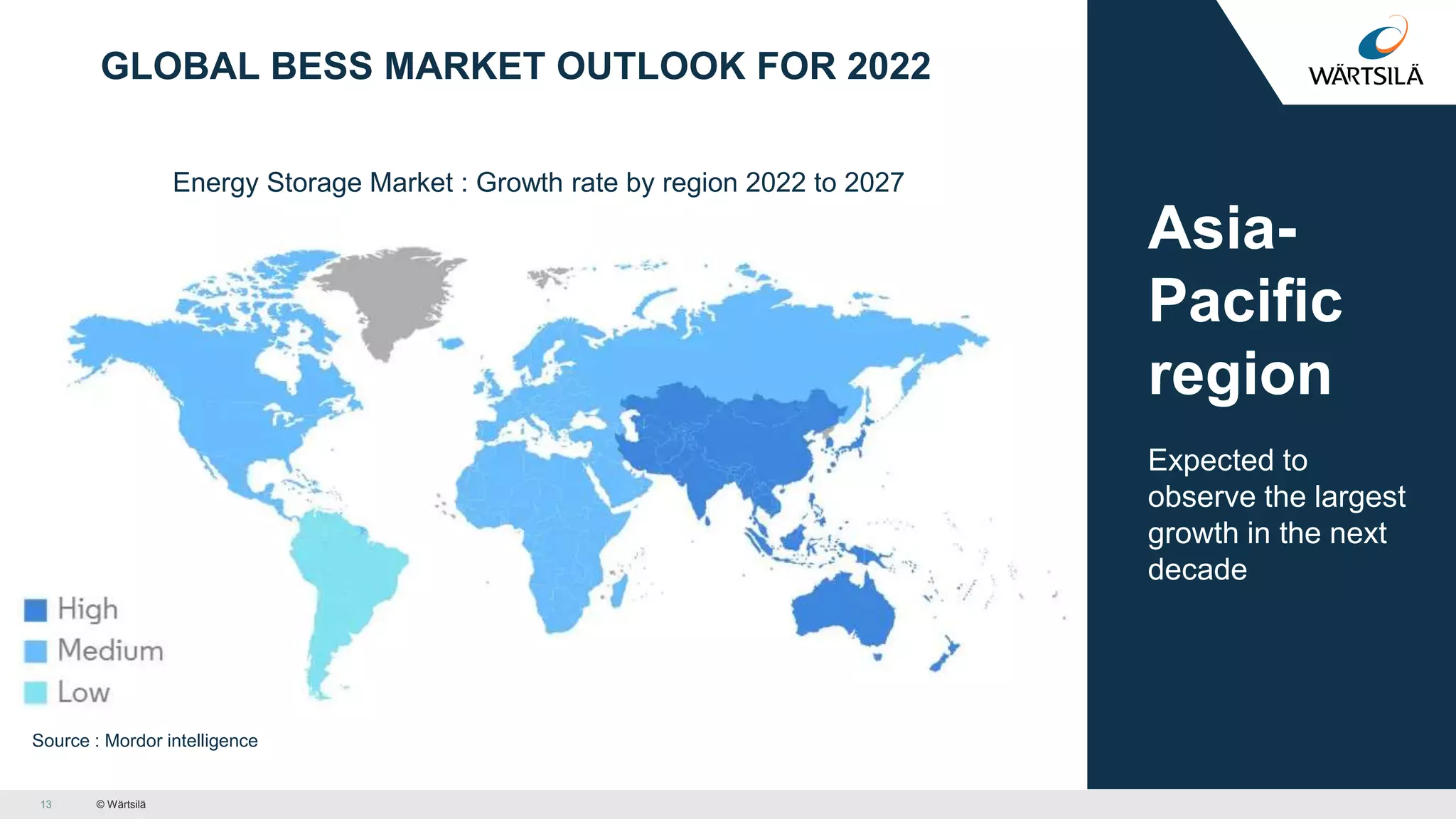 GLOBAL BESS MARKET OUTLOOK FOR 2022

WÄRTSILÄ

Energy Storage Market : Growth rate by region 2022 to 2027

High
Medium
Low

Source : Mordor intelligence

Asia-Pacific region

Expected to observe the largest growth in the next decade

13 © Wärtsilä